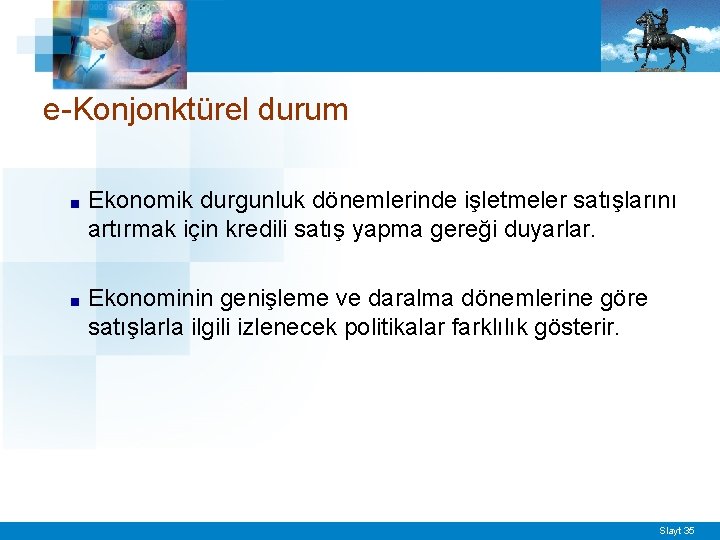 e-Konjonktürel durum

■ Ekonomik durgunluk dönemlerinde işletmeler satışlarını artırmak için kredili satış yapma gereği duyarlar.

■ Ekonominin genişleme ve daralma dönemlerine göre satışlarla ilgili izlenecek politikalar farklılık gösterir.

Slayt 35